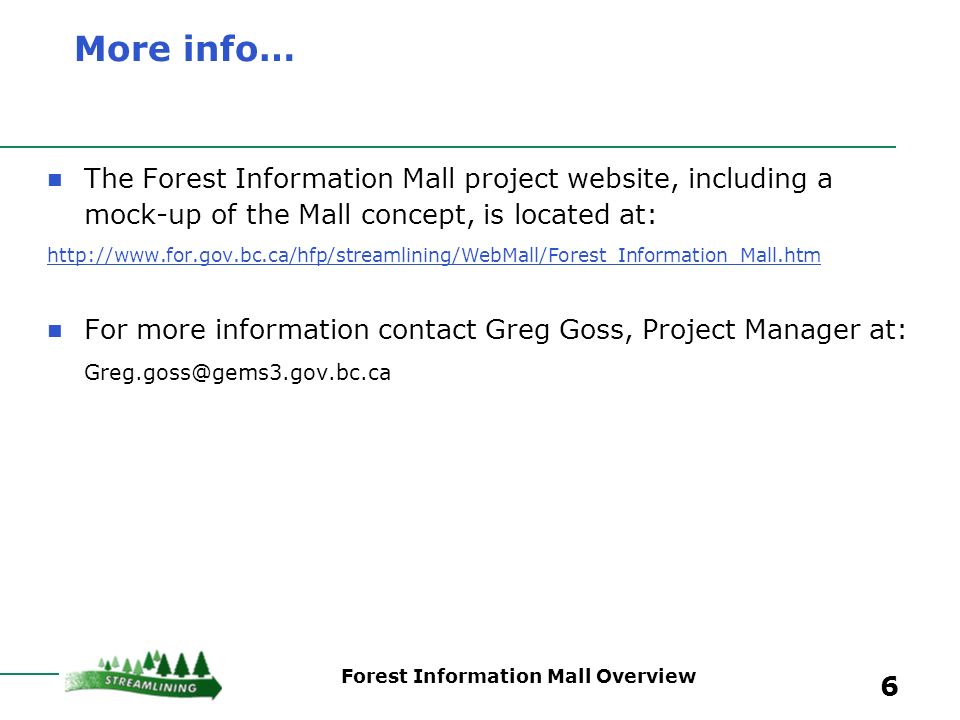 More info…

The Forest Information Mall project website, including a mock-up of the Mall concept, is located at:

http://www.for.gov.bc.ca/hfp/streamlining/WebMall/Forest_Information_Mall.htm

For more information contact Greg Goss, Project Manager at:

Greg.goss@gems3.gov.bc.ca

STREAMLINING

Forest Information Mall Overview

6